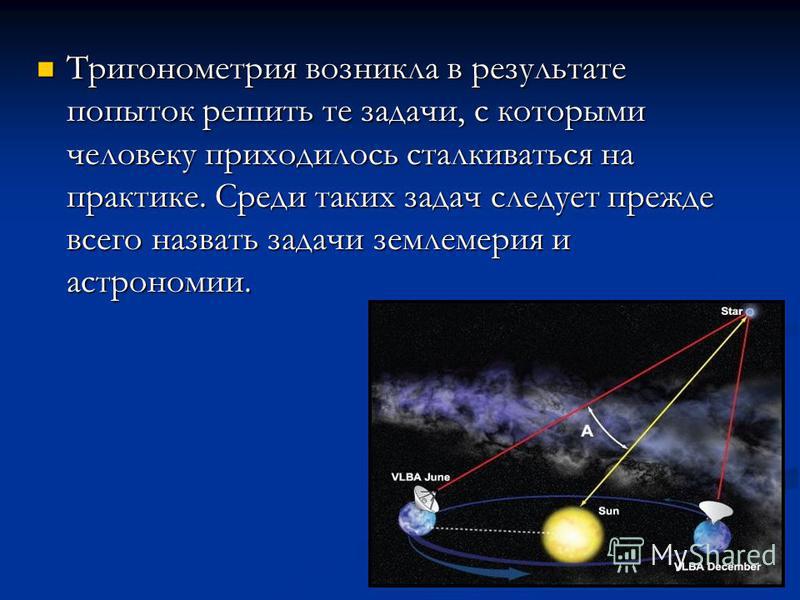 Тригонометрия возникла в результате попыток решить те задачи, с которыми человеку приходилось сталкиваться на практике. Среди таких задач следует прежде всего назвать задачи землемерия и астрономии.

Star

A

VLBA June

Sun

VLBA December

MyShared